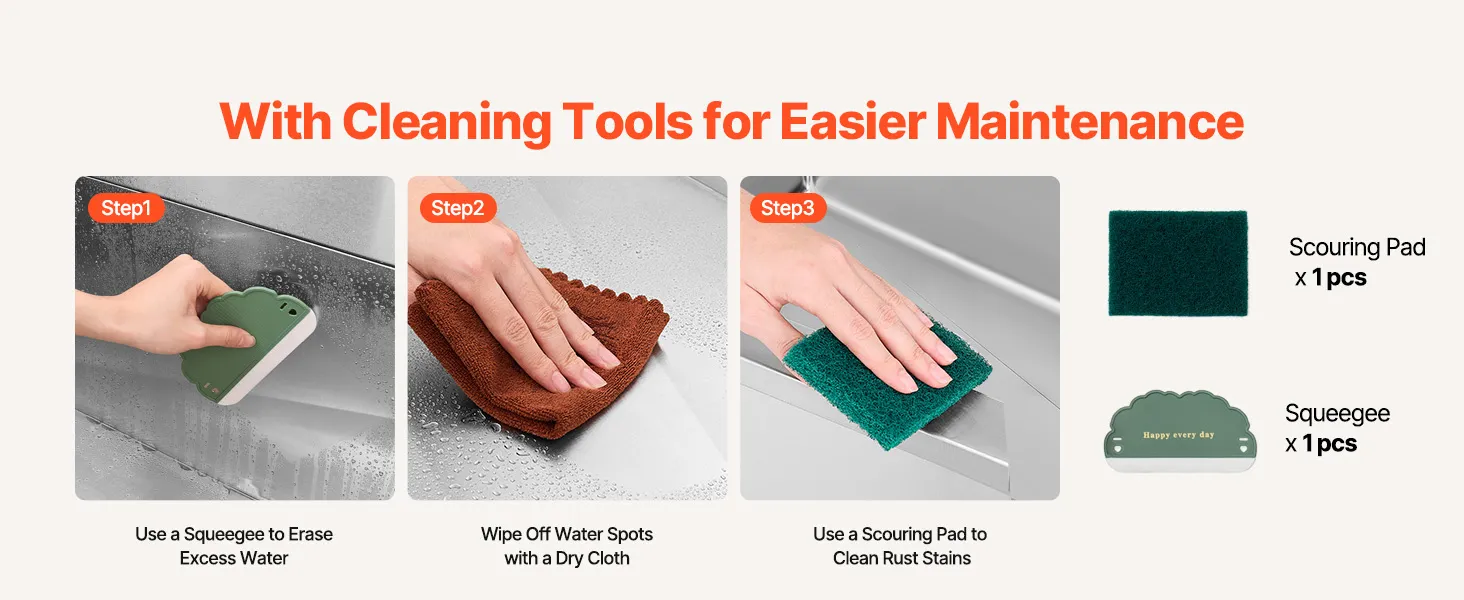 With Cleaning Tools for Easier Maintenance

Step1

Use a Squeegee to Erase Excess Water

Step2

Wipe Off Water Spots with a Dry Cloth

Step3

Use a Scouring Pad to Clean Rust Stains

Scouring Pad
x 1 pcs

Happy every day

Squeegee
x 1 pcs